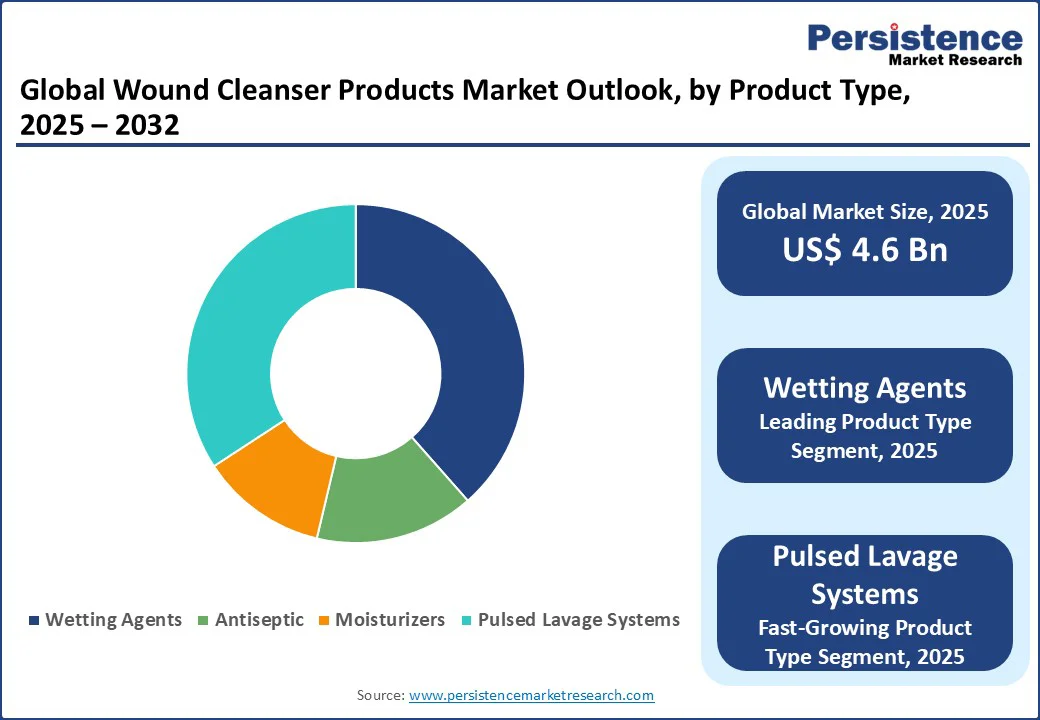 Persistence
Market Research

Global Wound Cleanser Products Market Outlook, by Product Type, 2025 – 2032

Wetting Agents Antiseptic Moisturizers Pulsed Lavage Systems

Global Market Size, 2025
US$ 4.6 Bn

Wetting Agents
Leading Product Type Segment, 2025

Pulsed Lavage Systems
Fast-Growing Product Type Segment, 2025

Source: www.persistencemarketresearch.com